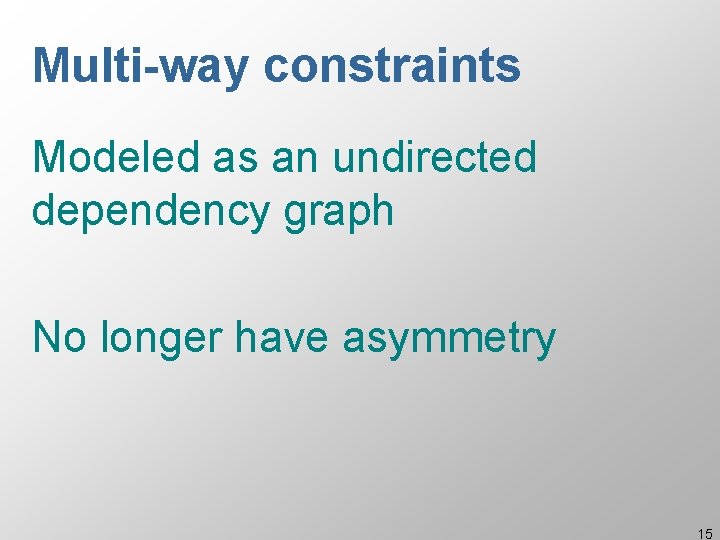 Multi-way constraints

Modeled as an undirected dependency graph

No longer have asymmetry

15